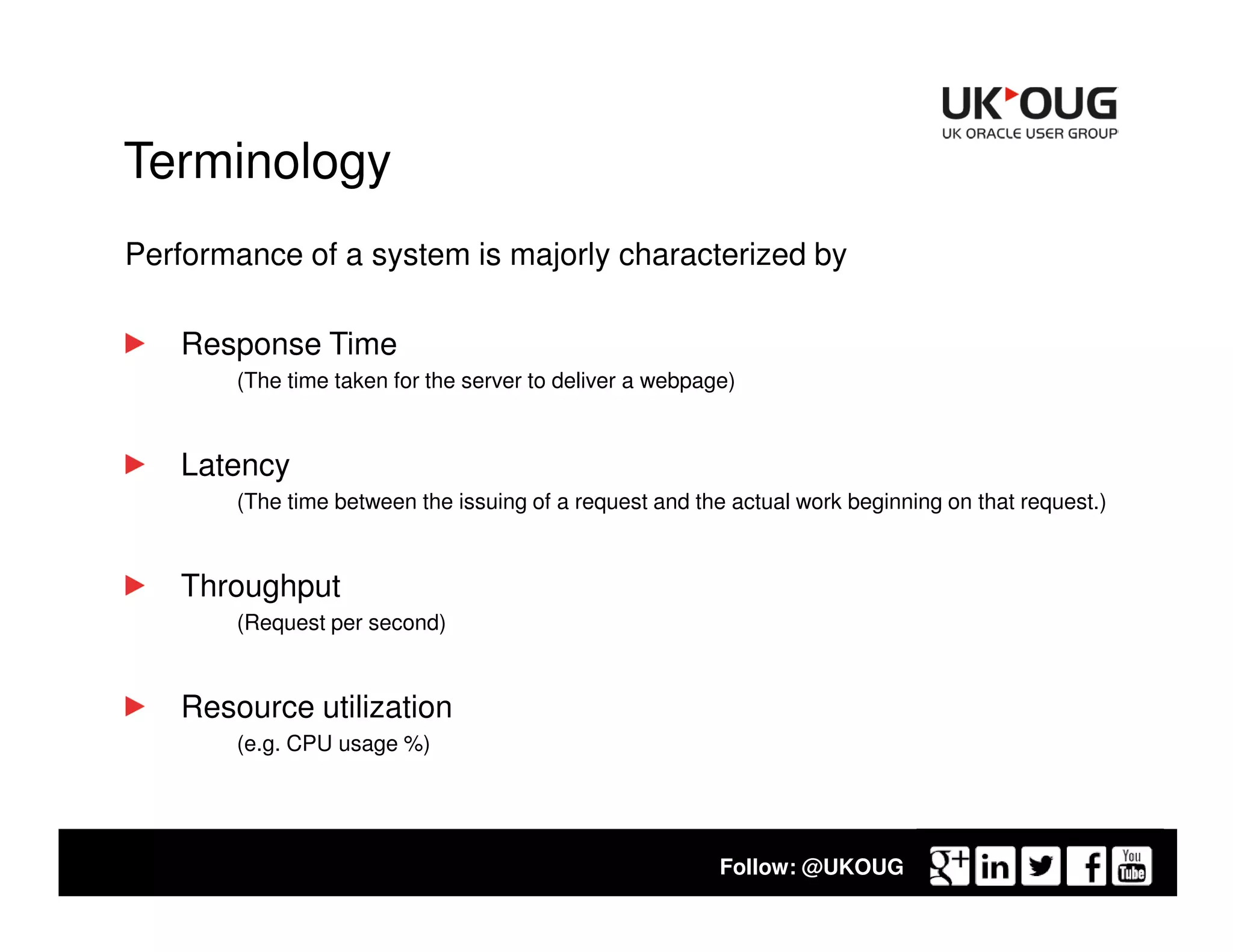 UK OUG
UK ORACLE USER GROUP

Terminology

Performance of a system is majorly characterized by

Response Time
(The time taken for the server to deliver a webpage)

Latency
(The time between the issuing of a request and the actual work beginning on that request.)

Throughput
(Request per second)

Resource utilization
(e.g. CPU usage %)

Follow: @UKOUG

g+ in f You Tube